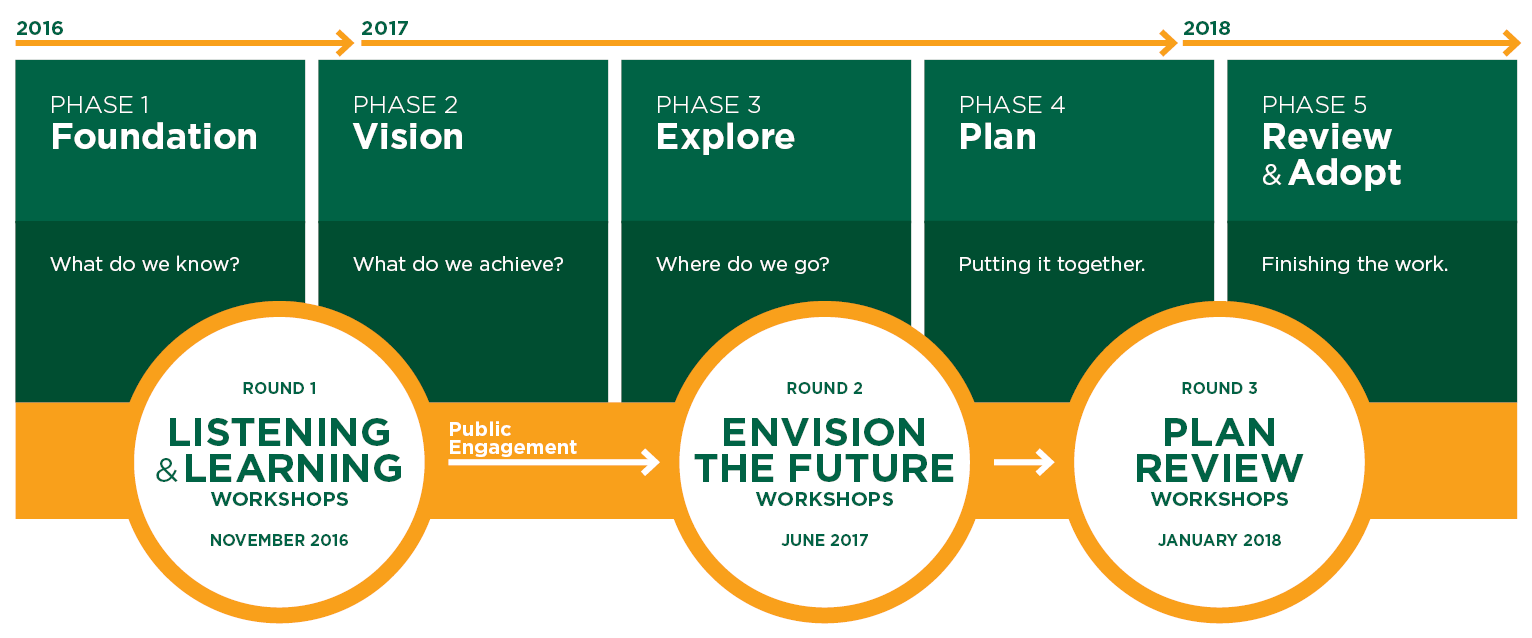 2016

2017

2018

PHASE 1
Foundation

What do we know?

PHASE 2
Vision

What do we achieve?

PHASE 3
Explore

Where do we go?

PHASE 4
Plan

Putting it together.

PHASE 5
Review & Adopt

Finishing the work.

ROUND 1
LISTENING & LEARNING
WORKSHOPS
NOVEMBER 2016

Public Engagement

ROUND 2
ENVISION THE FUTURE
WORKSHOPS
JUNE 2017

ROUND 3
PLAN REVIEW
WORKSHOPS
JANUARY 2018